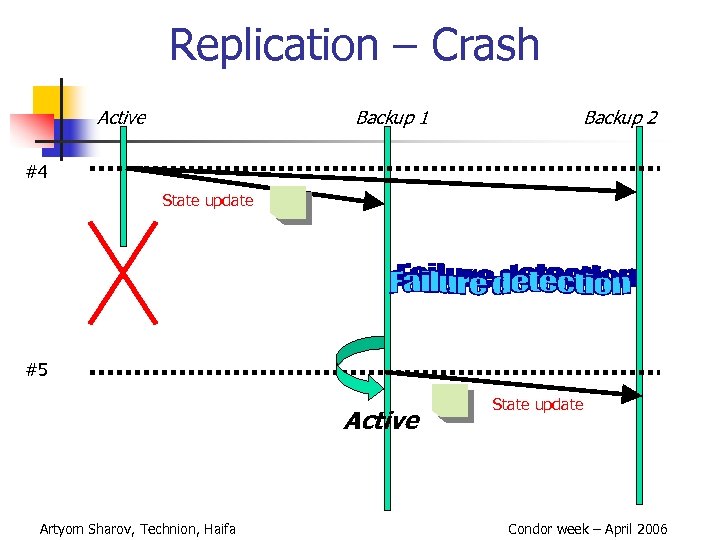 Replication – Crash

Active

Backup 1

Backup 2

#4

State update

Failure detection

#5

Active

State update

Artyom Sharov, Technion, Haifa

Condor week – April 2006